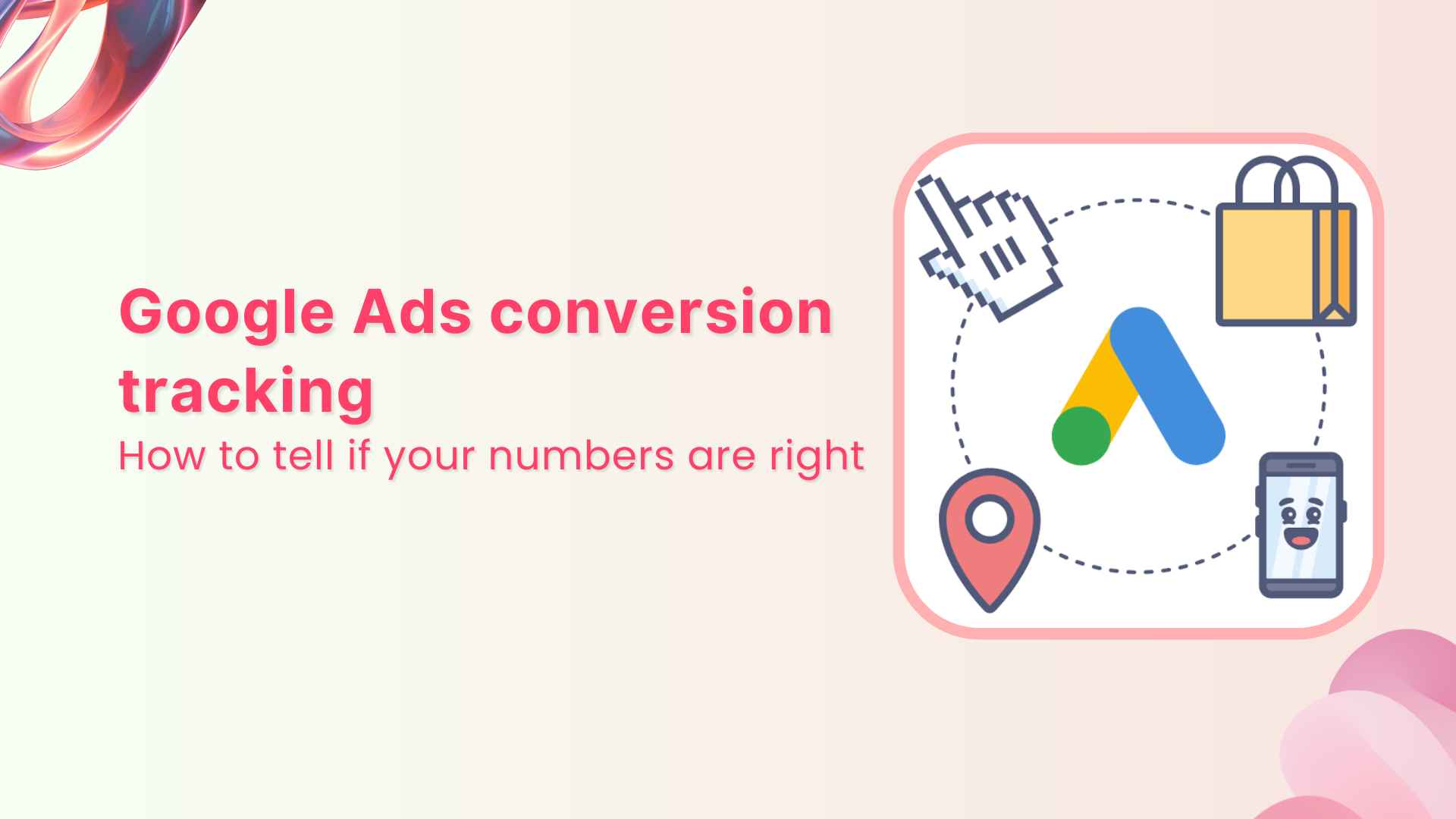 Google Ads conversion tracking
How to tell if your numbers are right